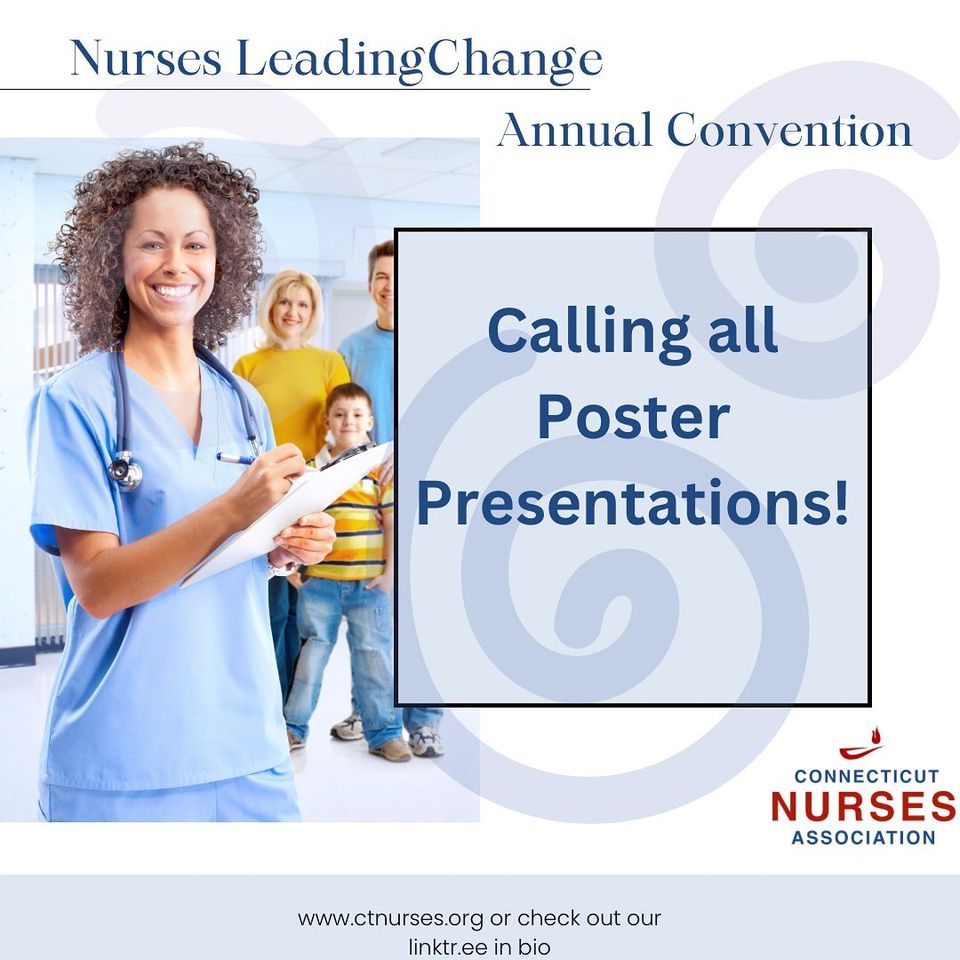 Nurses LeadingChange

Annual Convention

Calling all Poster Presentations!

CONNECTICUT
NURSES
ASSOCIATION

www.ctnurses.org or check out our linktr.ee in bio